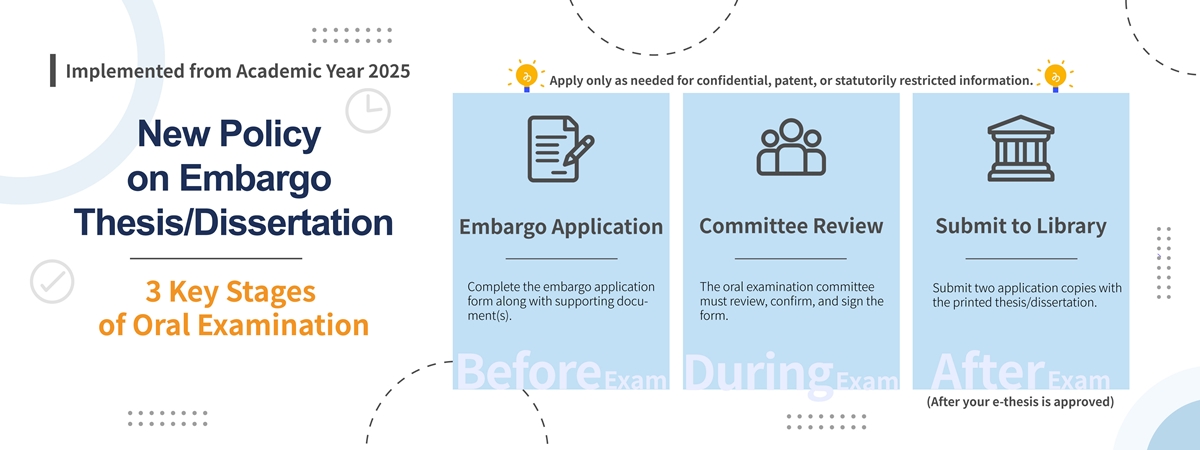 Implemented from Academic Year 2025

New Policy on Embargo Thesis/Dissertation

3 Key Stages of Oral Examination

Apply only as needed for confidential, patent, or statutorily restricted information.

Embargo Application

Complete the embargo application form along with supporting document(s).

Before Exam

Committee Review

The oral examination committee must review, confirm, and sign the form.

During Exam

Submit to Library

Submit two application copies with the printed thesis/dissertation.

After Exam

(After your e-thesis is approved)